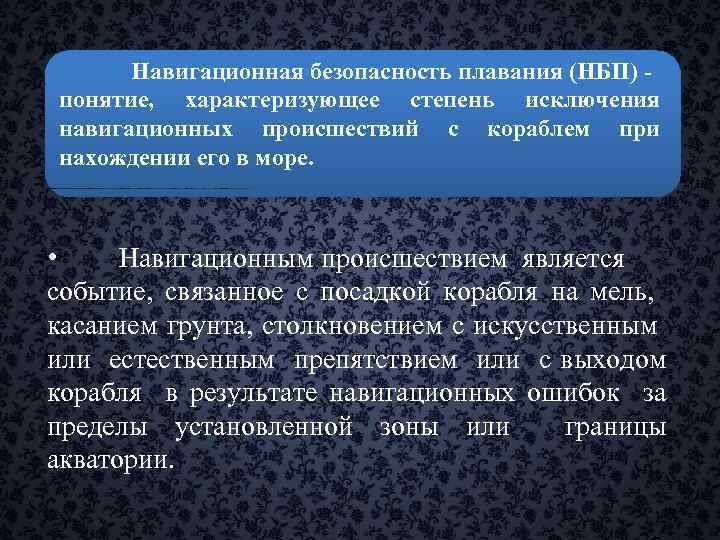 Навигационная безопасность плавания (НБП) - понятие, характеризующее степень исключения навигационных происшествий с кораблем при нахождении его в море.

• Навигационным происшествием является событие, связанное с посадкой корабля на мель, касанием грунта, столкновением с искусственным или естественным препятствием или с выходом корабля в результате навигационных ошибок за пределы установленной зоны или границы акватории.